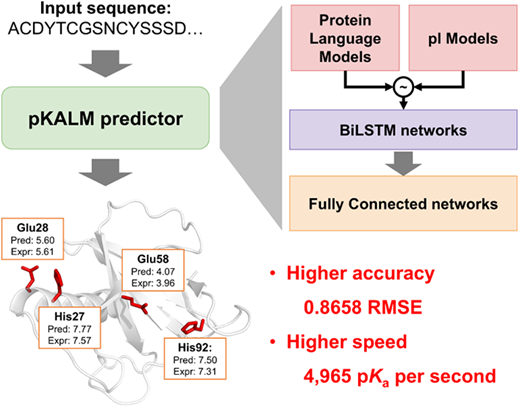 Input sequence:
ACDYTCGSNCYSSSD…

pKALM predictor

Protein Language Models

pI Models

~

BiLSTM networks

Fully Connected networks

Glu28
Pred: 5.60
Expr: 5.61

Glu58
Pred: 4.07
Expr: 3.96

His27
Pred: 7.77
Expr: 7.57

His92:
Pred: 7.50
Expr: 7.31

• Higher accuracy
0.8658 RMSE
• Higher speed
4,965 p$K_a$ per second